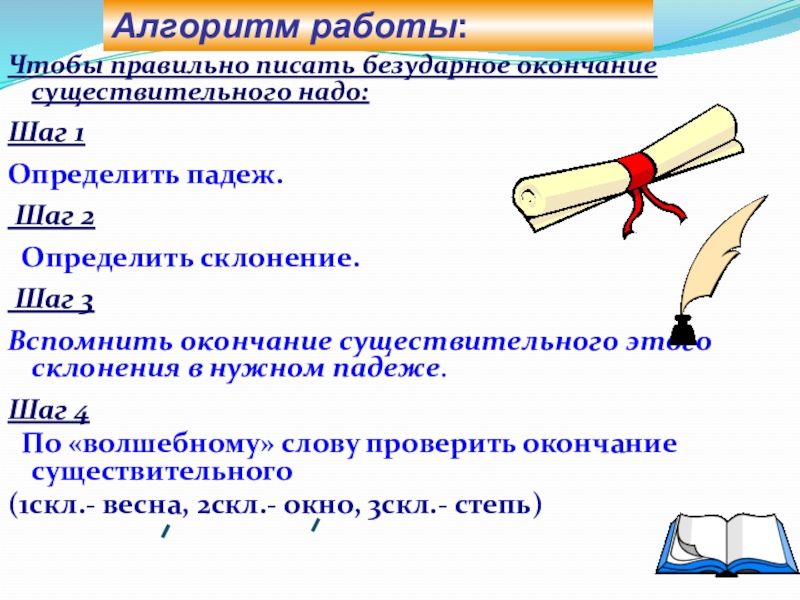 Алгоритм работы:

Чтобы правильно писать безударное окончание существительного надо:

Шаг 1

Определить падеж.

Шаг 2

Определить склонение.

Шаг 3

Вспомнить окончание существительного этого склонения в нужном падеже.

Шаг 4

По «волшебному» слову проверить окончание существительного

(1скл.- весна, 2скл.- окно, 3скл.- степь)